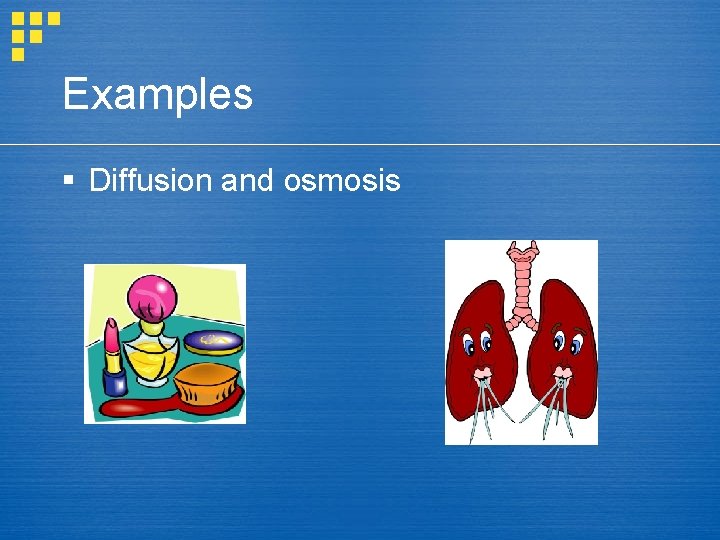 Examples

▪ Diffusion and osmosis